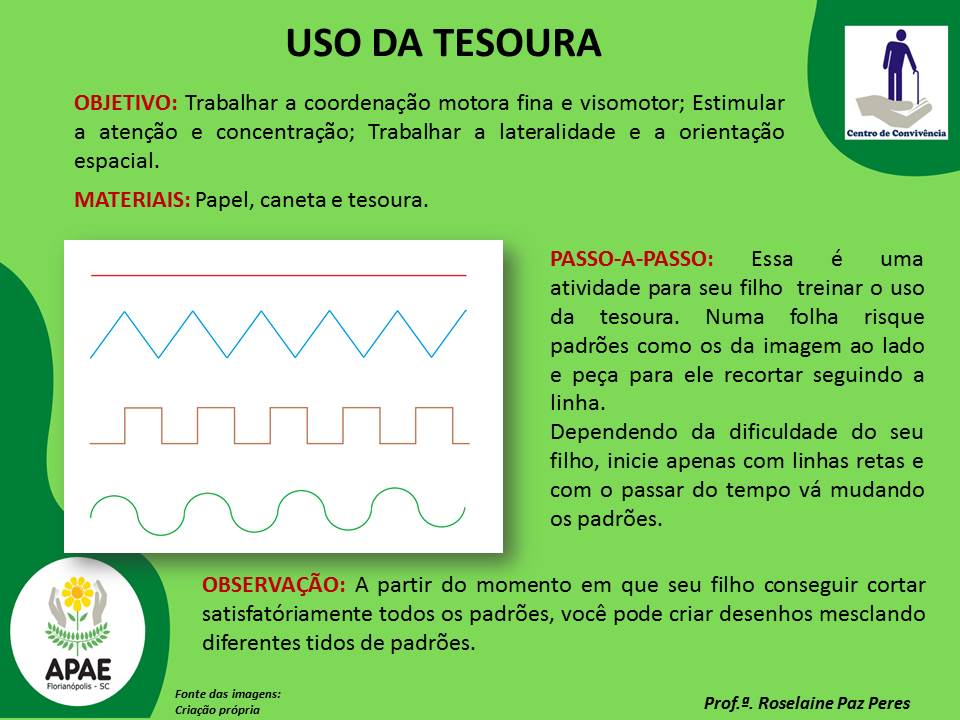 USO DA TESOURA

Centro de Convivência

OBJETIVO: Trabalhar a coordenação motora fina e visomotor; Estimular a atenção e concentração; Trabalhar a lateralidade e a orientação espacial.

MATERIAIS: Papel, caneta e tesoura.

PASSO-A-PASSO: Essa é uma atividade para seu filho treinar o uso da tesoura. Numa folha risque padrões como os da imagem ao lado e peça para ele recortar seguindo a linha.

Dependendo da dificuldade do seu filho, inicie apenas com linhas retas e com o passar do tempo vá mudando os padrões.

OBSERVAÇÃO: A partir do momento em que seu filho conseguir cortar satisfatóriamente todos os padrões, você pode criar desenhos mesclando diferentes tidos de padrões.

APAE
Florianópolis - SC

Fonte das imagens:
Criação própria

Prof.ª. Roselaine Paz Peres